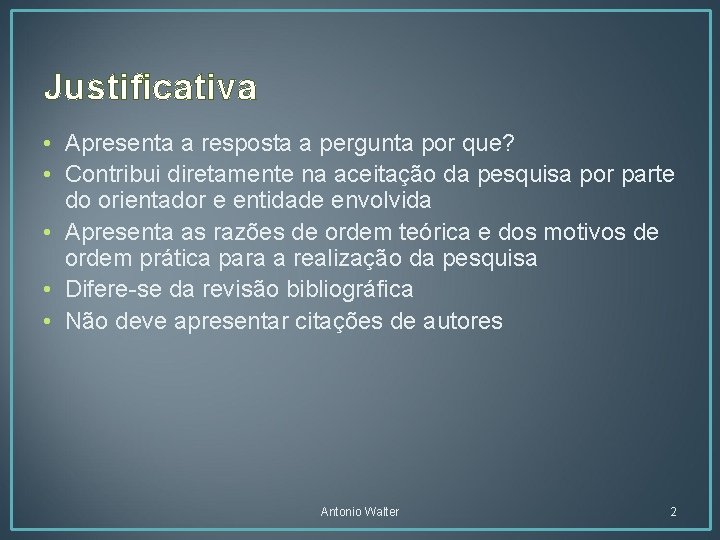 Justificativa

• Apresenta a resposta a pergunta por que?
• Contribui diretamente na aceitação da pesquisa por parte do orientador e entidade envolvida
• Apresenta as razões de ordem teórica e dos motivos de ordem prática para a realização da pesquisa
• Difere-se da revisão bibliográfica
• Não deve apresentar citações de autores

Antonio Walter

2